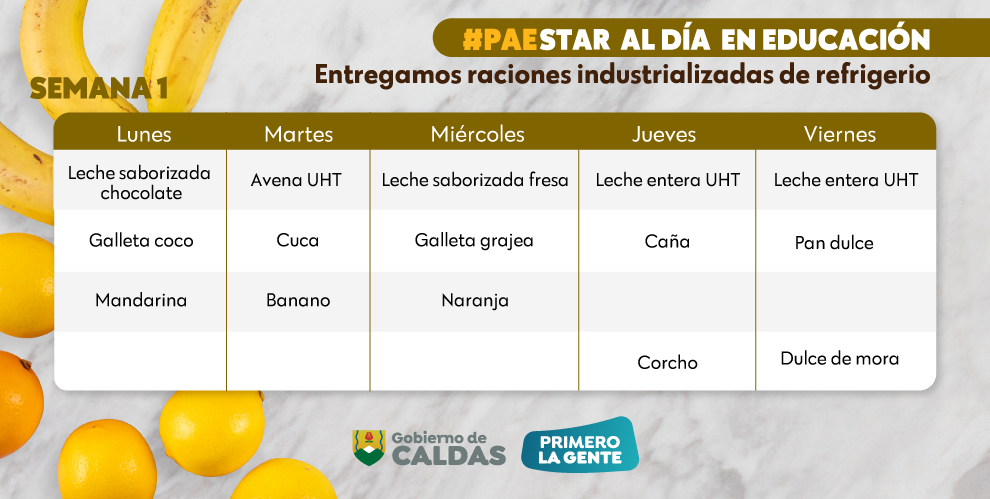 #PAESTAR AL DÍA EN EDUCACIÓN
Entregamos raciones industrializadas de refrigerio

SEMANA 1

| Lunes | Martes | Miércoles | Jueves | Viernes |
|---|---|---|---|---|
| Leche saborizada chocolate | Avena UHT | Leche saborizada fresa | Leche entera UHT | Leche entera UHT |
| Galleta coco | Cuca | Galleta grajea | Caña | Pan dulce |
| Mandarina | Banano | Naranja | | |
| | | | Corcho | Dulce de mora |

Gobierno de CALDAS

PRIMERO LA GENTE